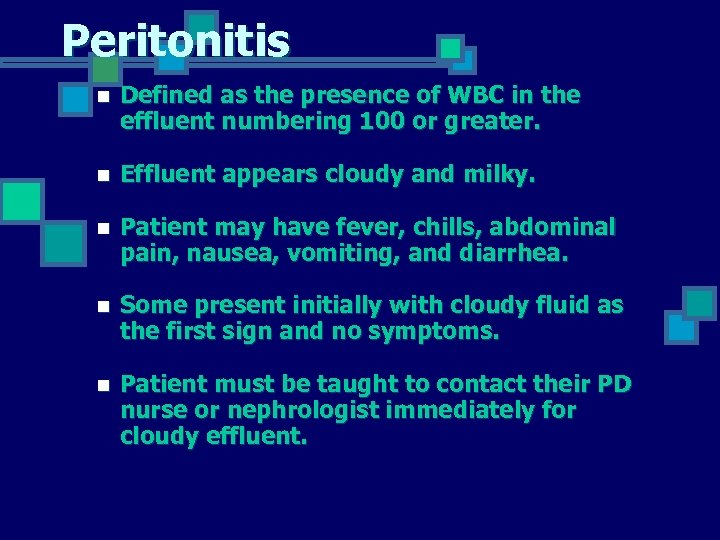 Peritonitis

- Defined as the presence of WBC in the effluent numbering 100 or greater.
- Effluent appears cloudy and milky.
- Patient may have fever, chills, abdominal pain, nausea, vomiting, and diarrhea.
- Some present initially with cloudy fluid as the first sign and no symptoms.
- Patient must be taught to contact their PD nurse or nephrologist immediately for cloudy effluent.